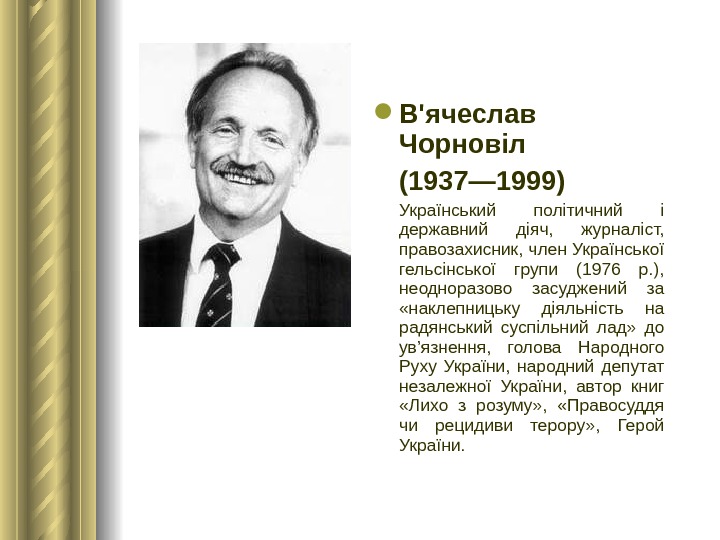 В'ячеслав Чорновіл

(1937—1999)

Український політичний і державний діяч, журналіст, правозахисник, член Української гельсінської групи (1976 р.), неодноразово засуджений за «наклепницьку діяльність на радянський суспільний лад» до ув’язнення, голова Народного Руху України, народний депутат незалежної України, автор книг «Лихо з розуму», «Правосуддя чи рецидиви терору», Герой України.